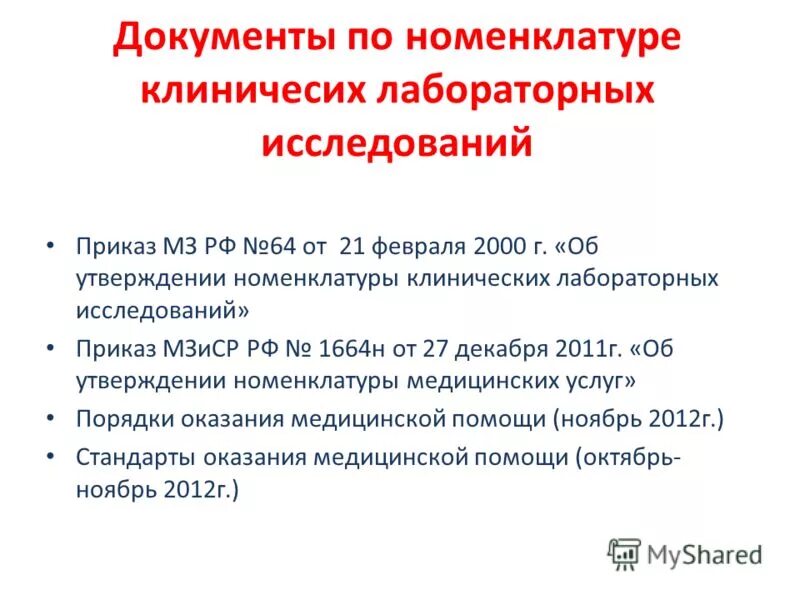 Документы по номенклатуре клиничесих лабораторных исследований

• Приказ МЗ РФ №64 от 21 февраля 2000 г. «Об утверждении номенклатуры клинических лабораторных исследований»
• Приказ МЗиСР РФ № 1664н от 27 декабря 2011г. «Об утверждении номенклатуры медицинских услуг»
• Порядки оказания медицинской помощи (ноябрь 2012г.)
• Стандарты оказания медицинской помощи (октябрь-ноябрь 2012г.)

MyShared